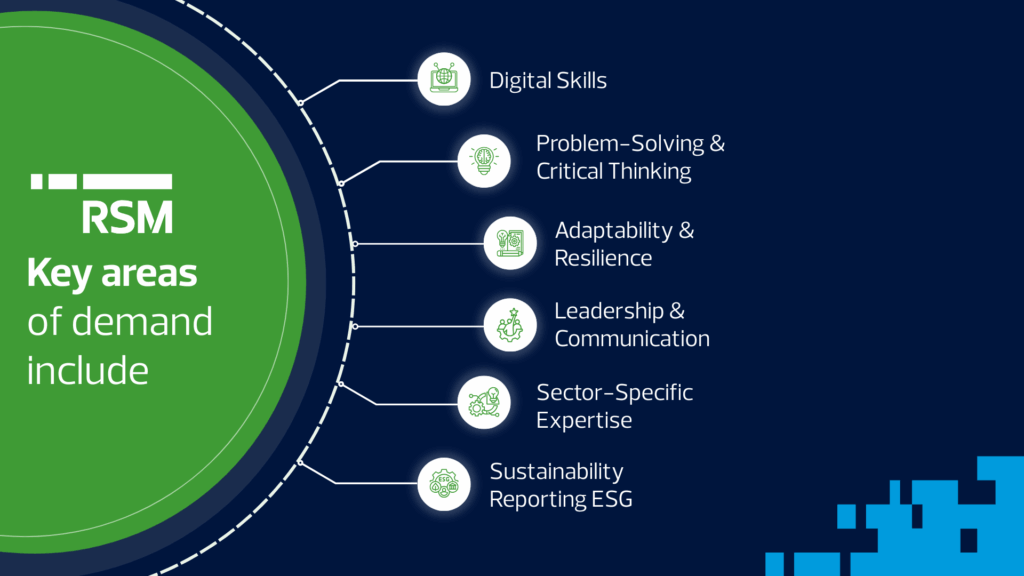 RSM

Key areas of demand include

Digital Skills

Problem-Solving & Critical Thinking

Adaptability & Resilience

Leadership & Communication

Sector-Specific Expertise

Sustainability Reporting ESG